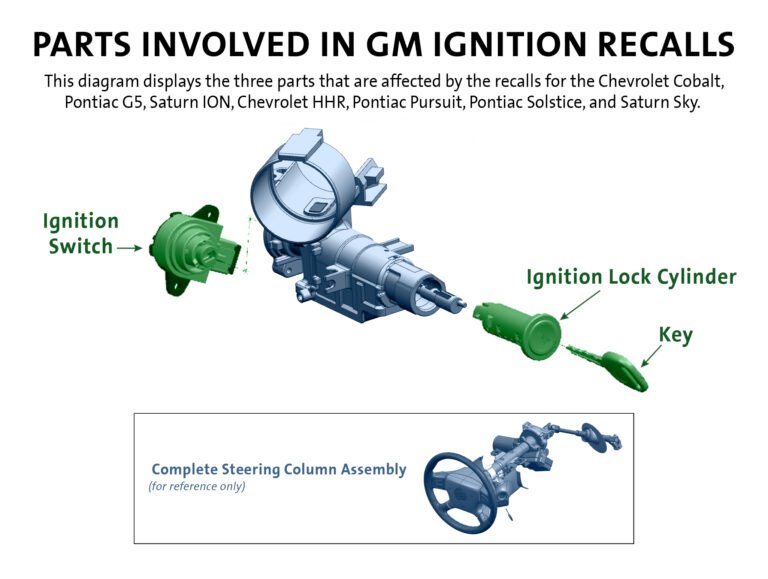 PARTS INVOLVED IN GM IGNITION RECALLS

This diagram displays the three parts that are affected by the recalls for the Chevrolet Cobalt, Pontiac G5, Saturn ION, Chevrolet HHR, Pontiac Pursuit, Pontiac Solstice, and Saturn Sky.

Ignition Switch

Ignition Lock Cylinder

Key

Complete Steering Column Assembly
(for reference only)